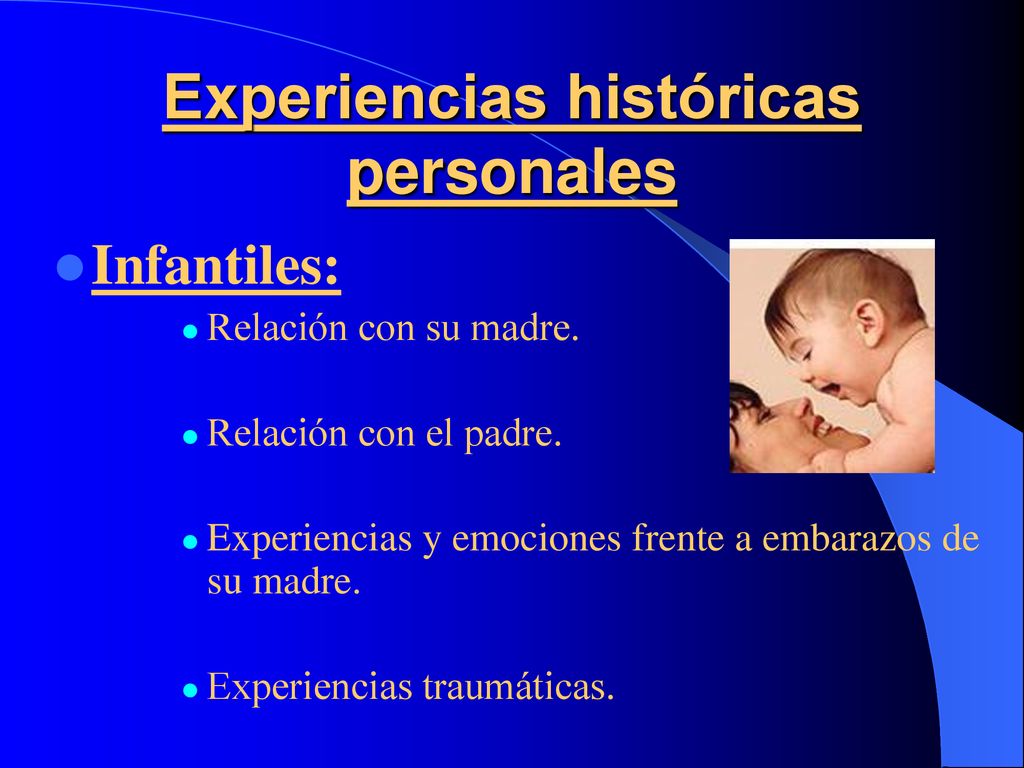 Experiencias históricas personales

Infantiles:

Relación con su madre.

Relación con el padre.

Experiencias y emociones frente a embarazos de su madre.

Experiencias traumáticas.